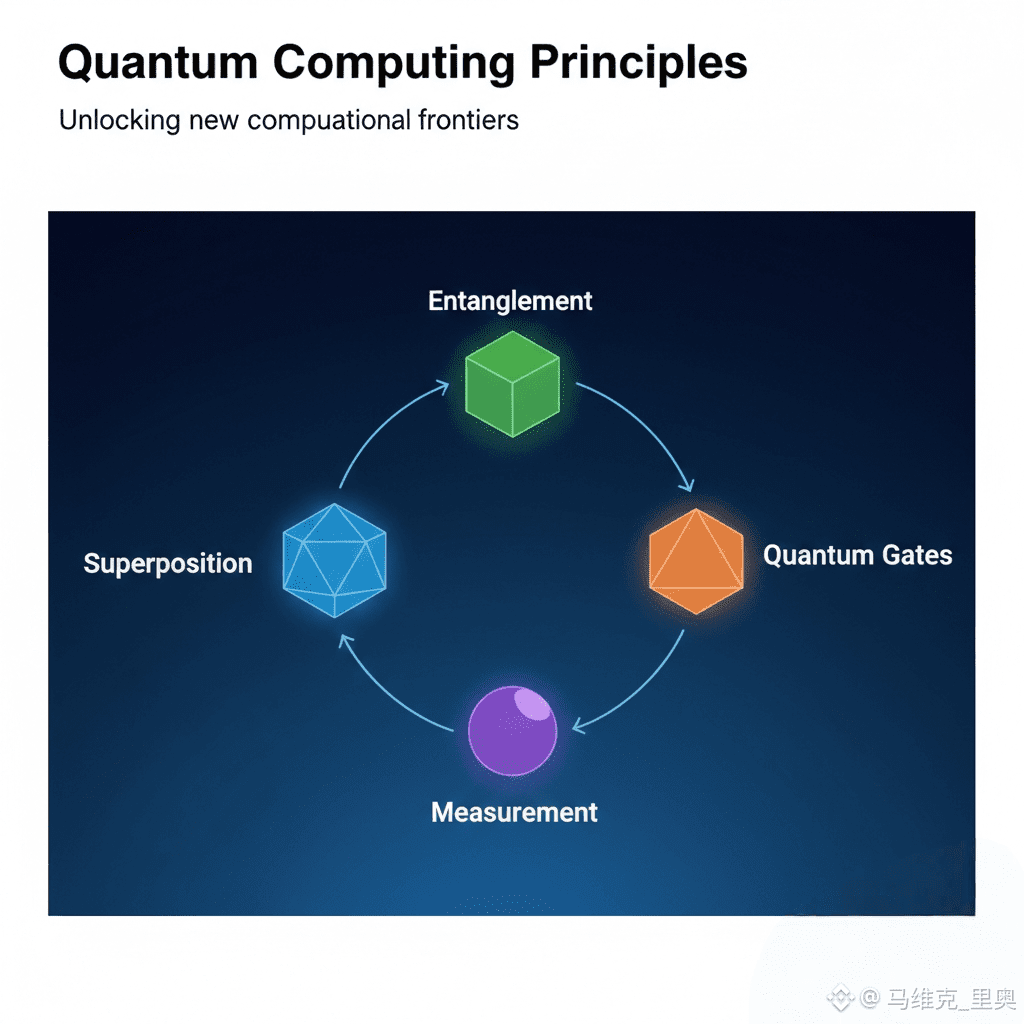 Quantum Computing Principles

Unlocking new compuational frontiers

Entanglement

Superposition

Quantum Gates

Measurement

@ 马维克_里奥